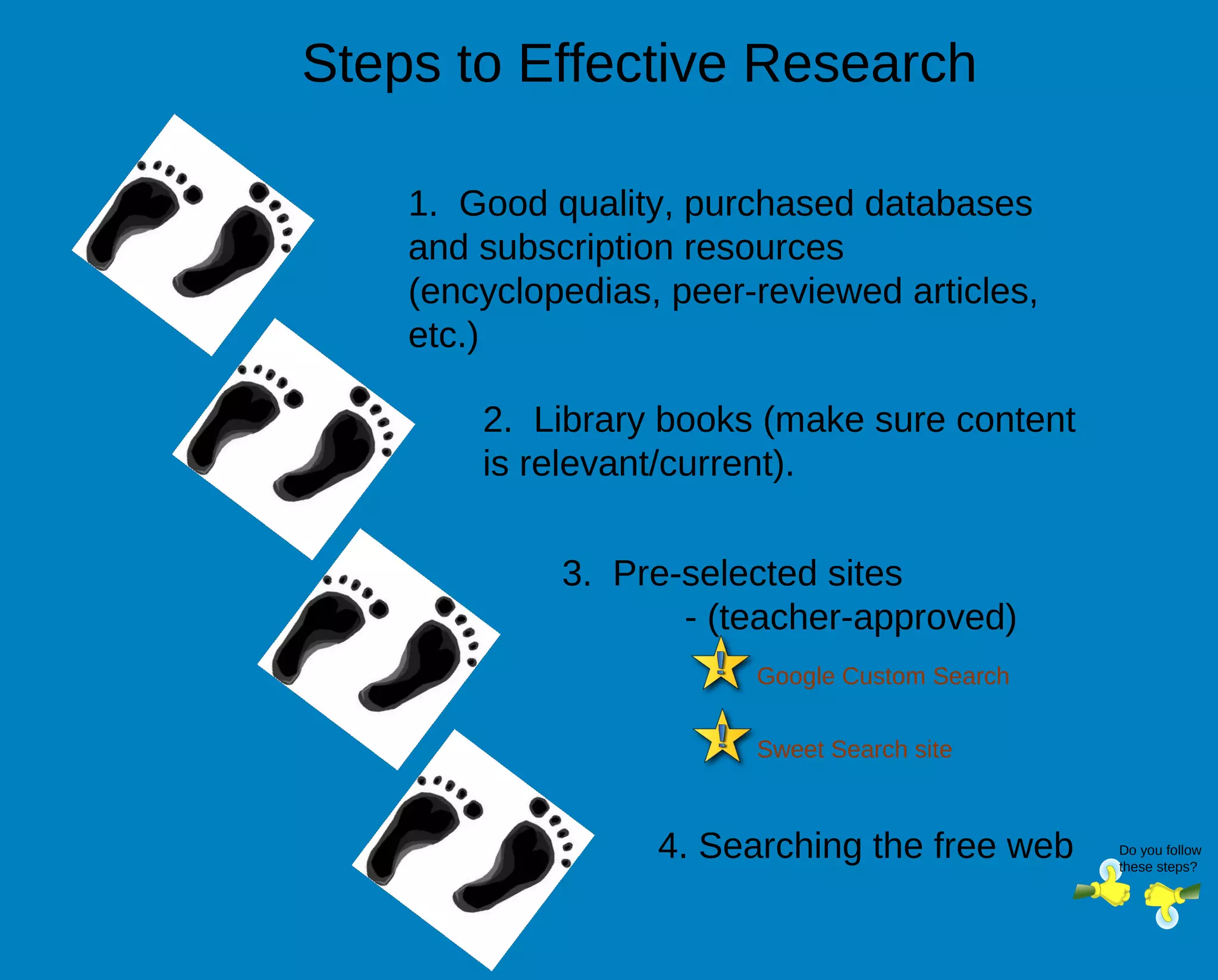 Steps to Effective Research

1. Good quality, purchased databases and subscription resources (encyclopedias, peer-reviewed articles, etc.)

2. Library books (make sure content is relevant/current).

3. Pre-selected sites
- (teacher-approved)

Google Custom Search

Sweet Search site

4. Searching the free web

Do you follow these steps?